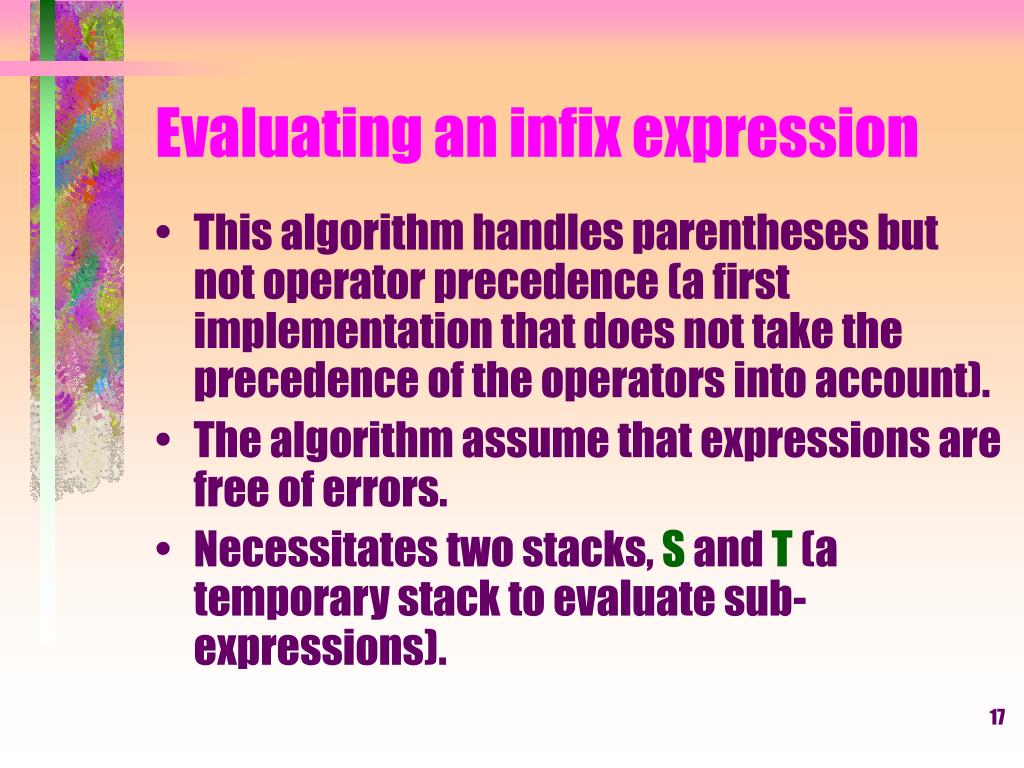 Evaluating an infix expression

• This algorithm handles parentheses but not operator precedence (a first implementation that does not take the precedence of the operators into account).
• The algorithm assume that expressions are free of errors.
• Necessitates two stacks, S and T (a temporary stack to evaluate sub-expressions).

17